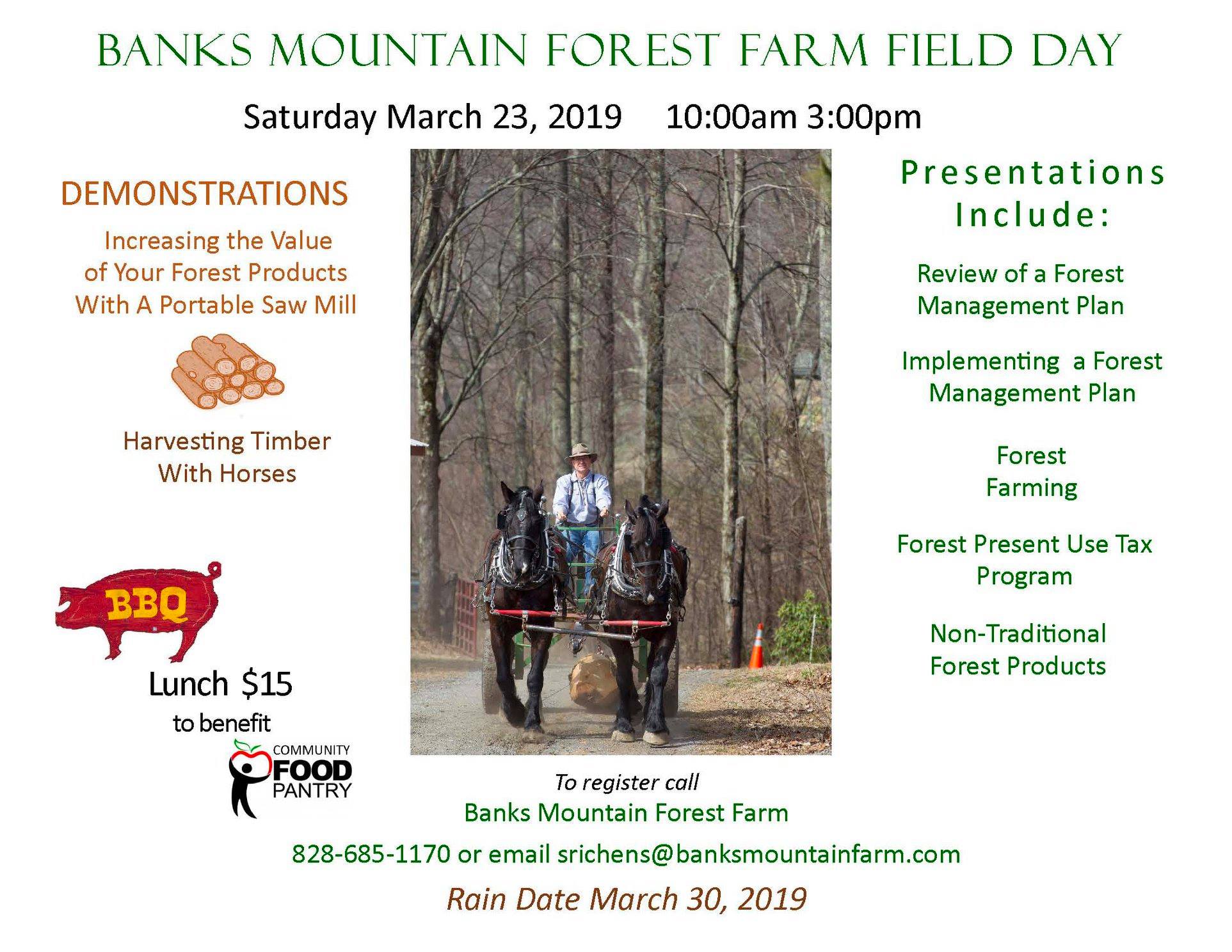 BANKS MOUNTAIN FOREST FARM FIELD DAY

Saturday March 23, 2019 10:00am 3:00pm

DEMONSTRATIONS

Increasing the Value of Your Forest Products With A Portable Saw Mill

Harvesting Timber With Horses

BBQ

Lunch $15 to benefit

COMMUNITY FOOD PANTRY

Presentations Include:

Review of a Forest Management Plan

Implementing a Forest Management Plan

Forest Farming

Forest Present Use Tax Program

Non-Traditional Forest Products

To register call

Banks Mountain Forest Farm

828-685-1170 or email srichens@banksmountainfarm.com

Rain Date March 30, 2019